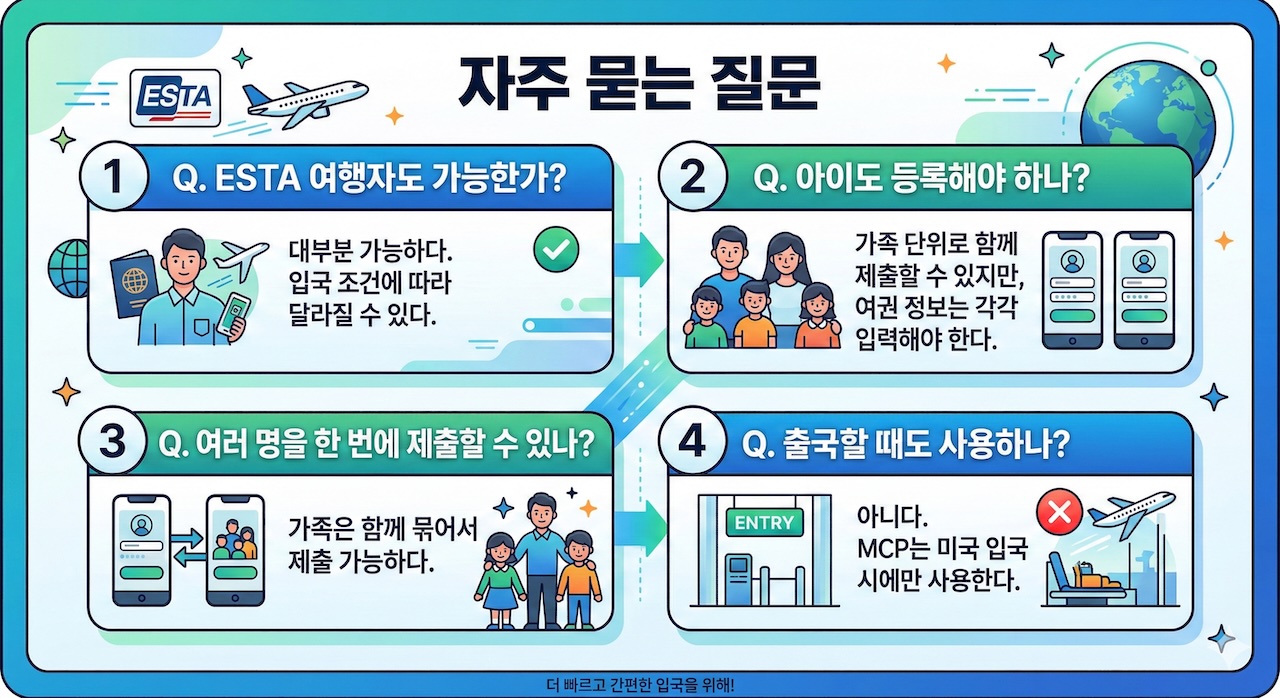 ESTA

자주 묻는 질문

1 Q. ESTA 여행자도 가능한가?

대부분 가능하다. 입국 조건에 따라 달라질 수 있다.

2 Q. 아이도 등록해야 하나?

가족 단위로 함께 제출할 수 있지만, 여권 정보는 각각 입력해야 한다.

3 Q. 여러 명을 한 번에 제출할 수 있나?

가족은 함께 묶어서 제출 가능하다.

4 Q. 출국할 때도 사용하나?

ENTRY

아니다. MCP는 미국 입국 시에만 사용한다.

더 빠르고 간편한 입국을 위해!